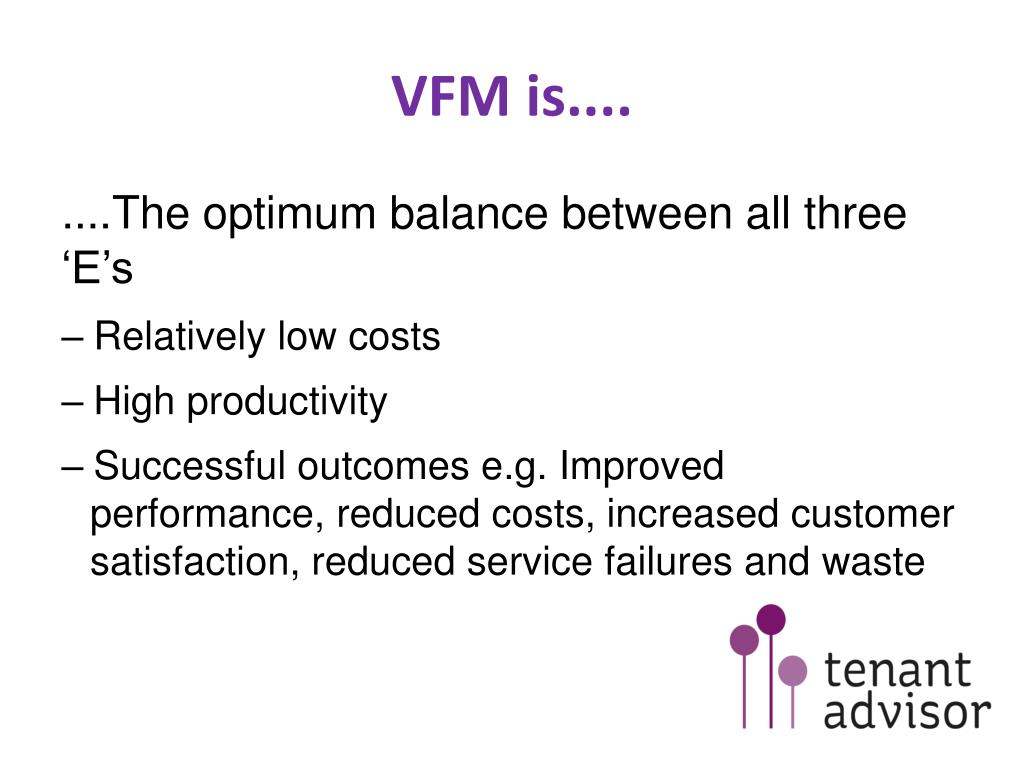 VFM is....

....The optimum balance between all three ‘E’s

– Relatively low costs

– High productivity

– Successful outcomes e.g. Improved performance, reduced costs, increased customer satisfaction, reduced service failures and waste

tenant advisor